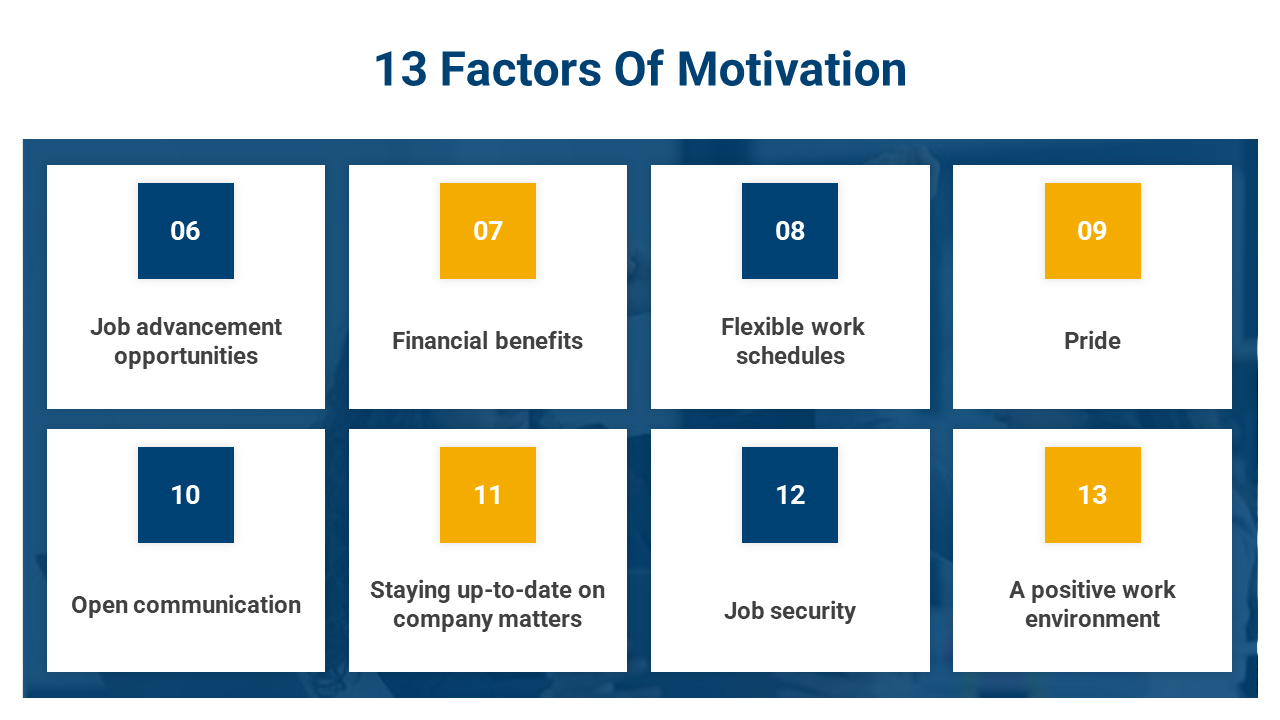 13 Factors Of Motivation

06

Job advancement opportunities

07

Financial benefits

08

Flexible work schedules

09

Pride

10

Open communication

11

Staying up-to-date on company matters

12

Job security

13

A positive work environment